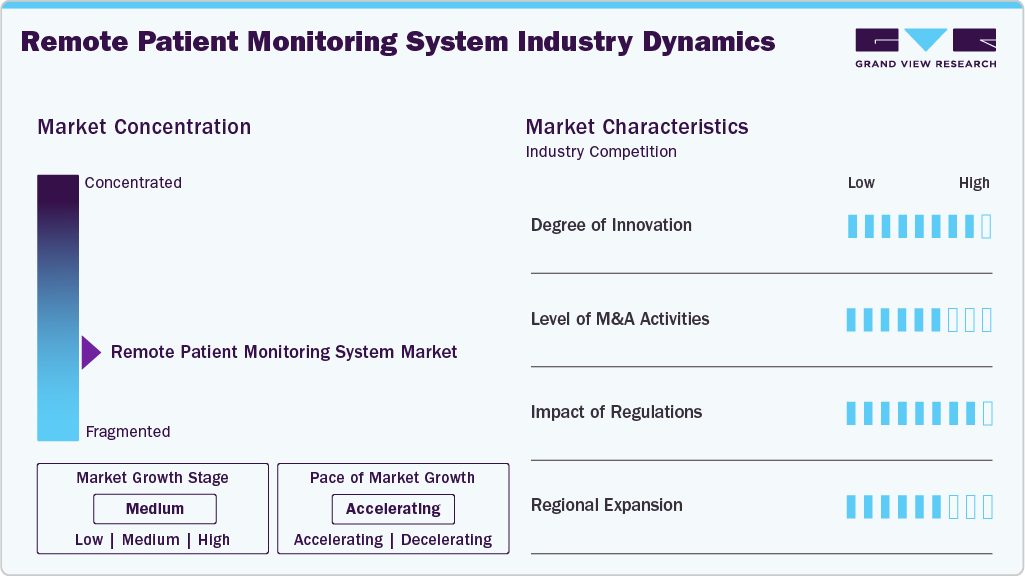 Remote Patient Monitoring System Industry Dynamics

GRAND VIEW RESEARCH

Market Concentration

Concentrated

Remote Patient Monitoring System Market

Fragmented

Market Growth Stage

Medium

Low | Medium | High

Pace of Market Growth

Accelerating

Accelerating | Decelerating

Market Characteristics

Industry Competition

Low High

Degree of Innovation

Level of M&A Activities

Impact of Regulations

Regional Expansion